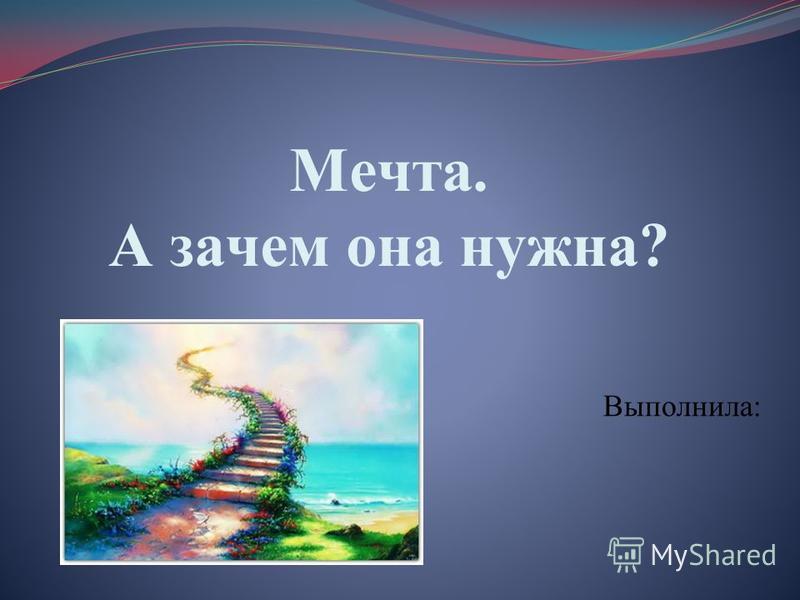 Мечта.
А зачем она нужна?

Выполнила:

MyShared